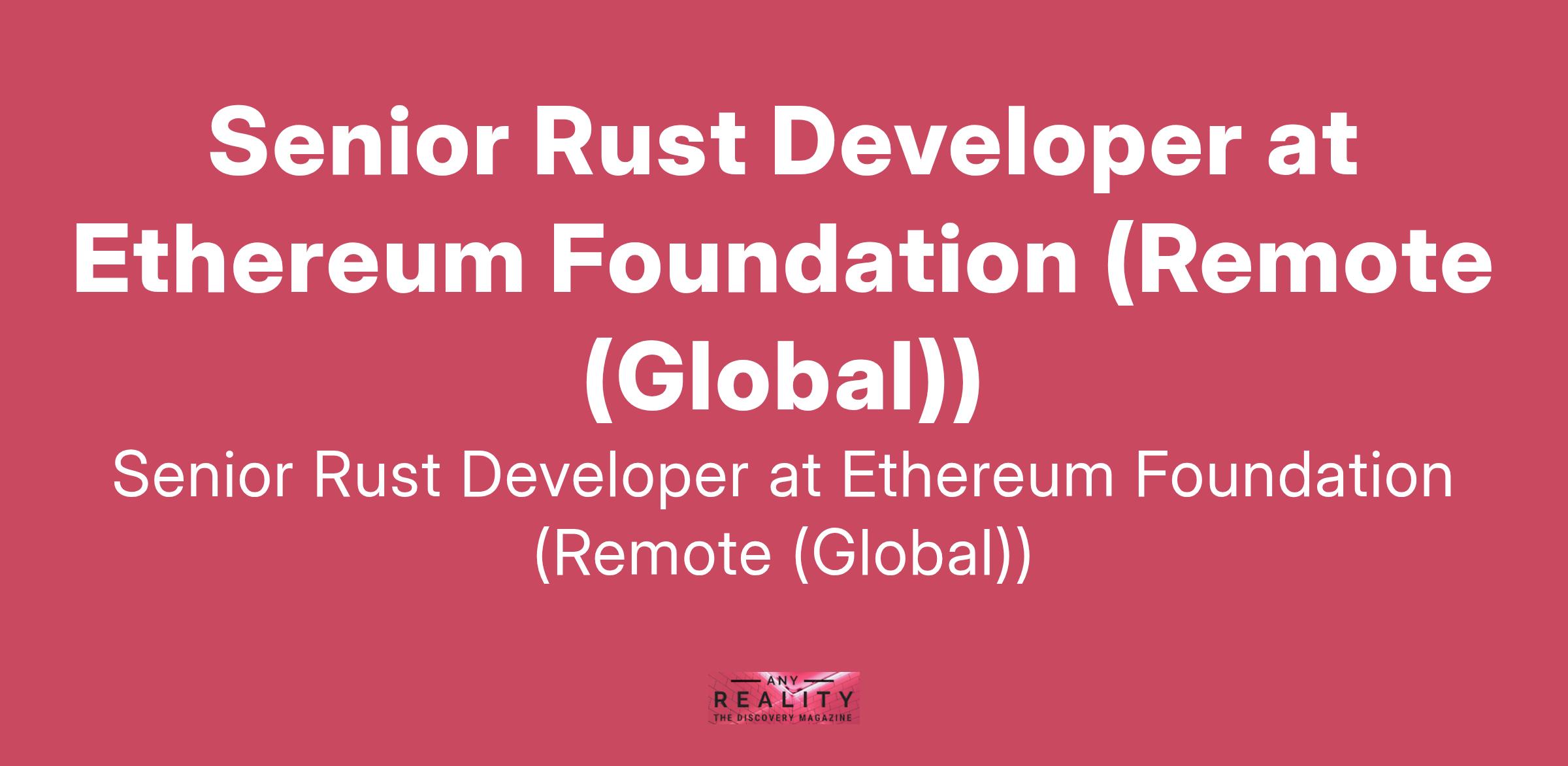 Senior Rust Developer at Ethereum Foundation (Remote (Global))

Senior Rust Developer at Ethereum Foundation (Remote (Global))

ANY
REALITY
THE DISCOVERY MAGAZINE